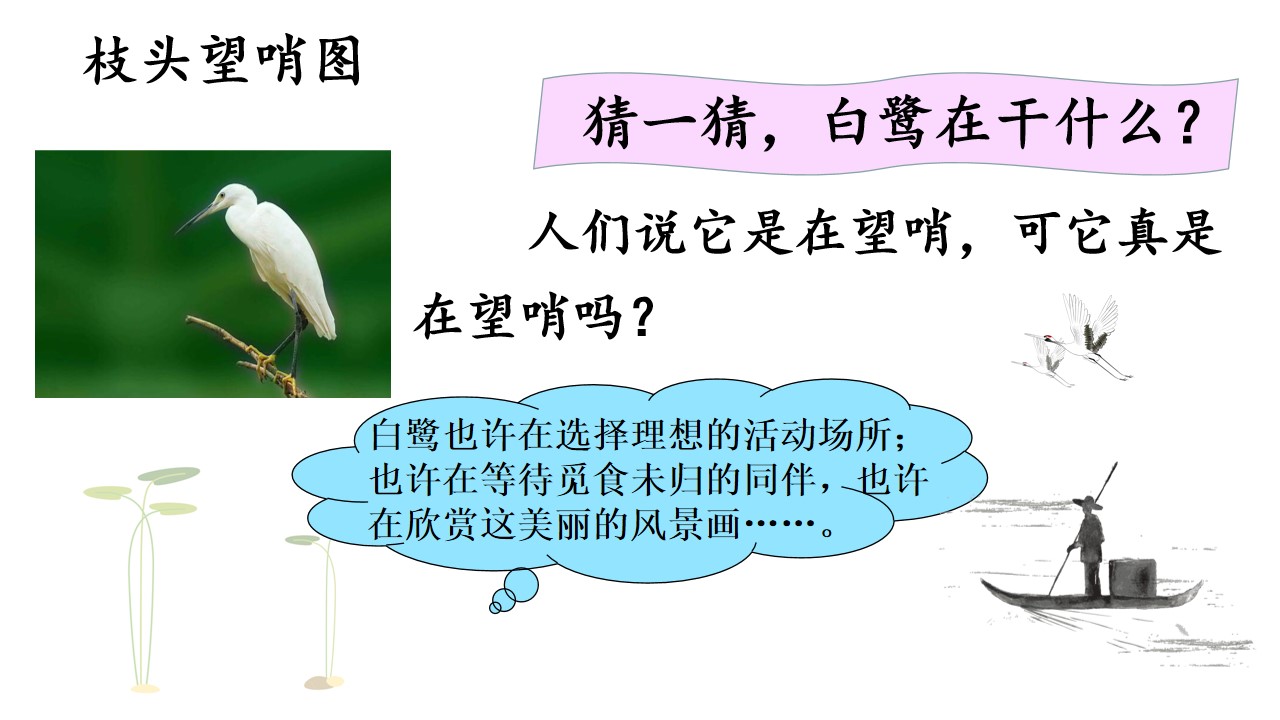 枝头望哨图

猜一猜，白鹭在干什么？

人们说它是在望哨，可它真是在望哨吗？

白鹭也许在选择理想的活动场所；也许在等待觅食未归的同伴，也许在欣赏这美丽的风景画……。